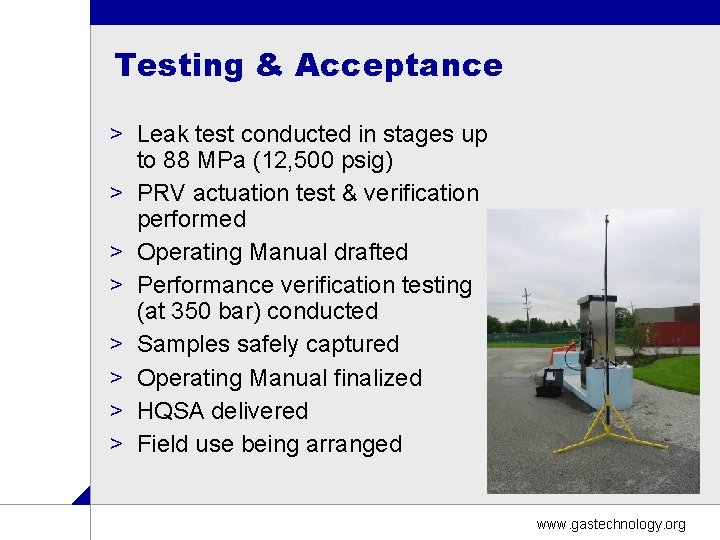 Testing & Acceptance

> Leak test conducted in stages up to 88 MPa (12,500 psig)
> PRV actuation test & verification performed
> Operating Manual drafted
> Performance verification testing (at 350 bar) conducted
> Samples safely captured
> Operating Manual finalized
> HQSA delivered
> Field use being arranged

www.gastechnology.org